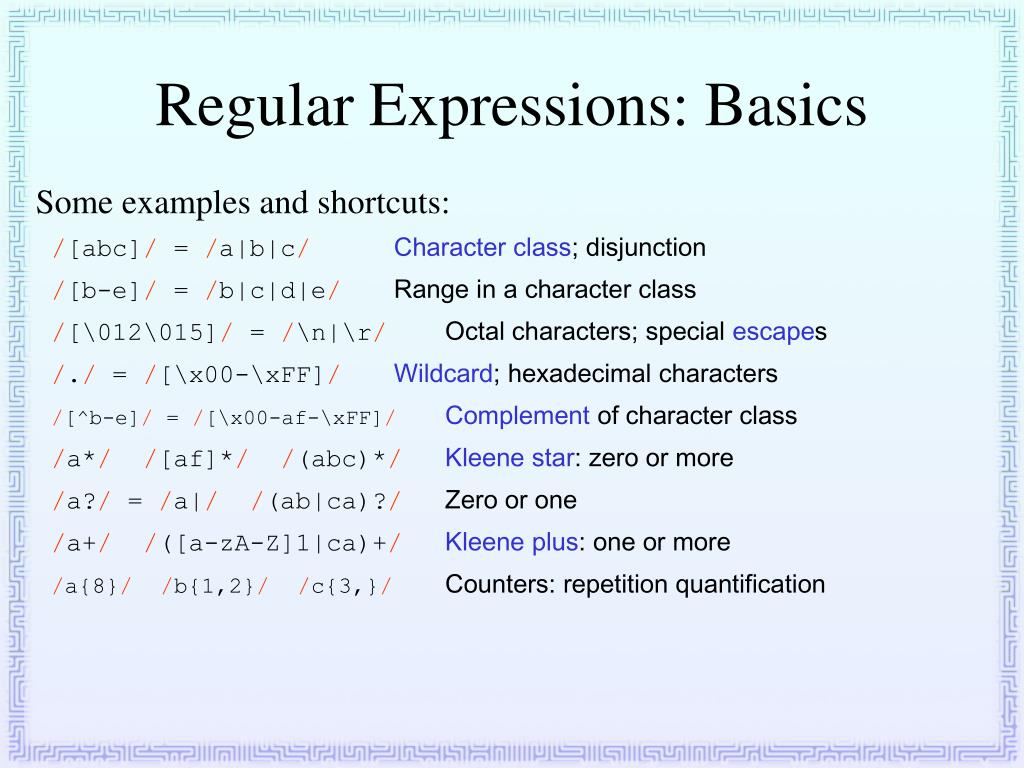 Regular Expressions: Basics

Some examples and shortcuts:

/[abc]/ = /a|b|c/ Character class; disjunction
/[b-e]/ = /b|c|d|e/ Range in a character class
/[\012\015]/ = /\n|\r/ Octal characters; special escapes
/./ = /[\x00-\xFF]/ Wildcard; hexadecimal characters
/[^b-e]/ = /[\x00-af-\xFF]/ Complement of character class
/a*/ /[af]*/ /(abc)*/ Kleene star: zero or more
/a?/ = /a|/ /(ab|ca)?/ Zero or one
/a+/ /([a-zA-Z]1|ca)+/ Kleene plus: one or more
/a{8}/ /b{1,2}/ /c{3,}/ Counters: repetition quantification